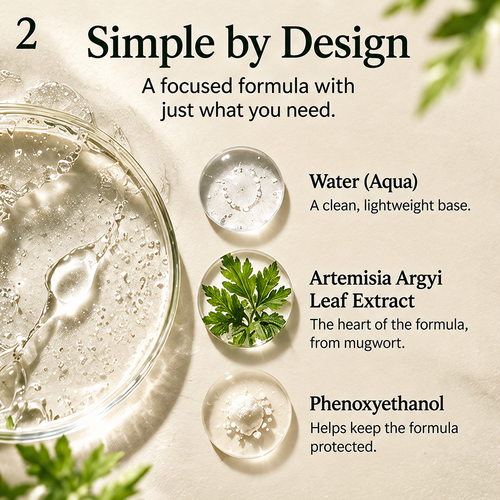 2

Simple by Design

A focused formula with just what you need.

Water (Aqua)

A clean, lightweight base.

Artemisia Argyi Leaf Extract

The heart of the formula, from mugwort.

Phenoxyethanol

Helps keep the formula protected.